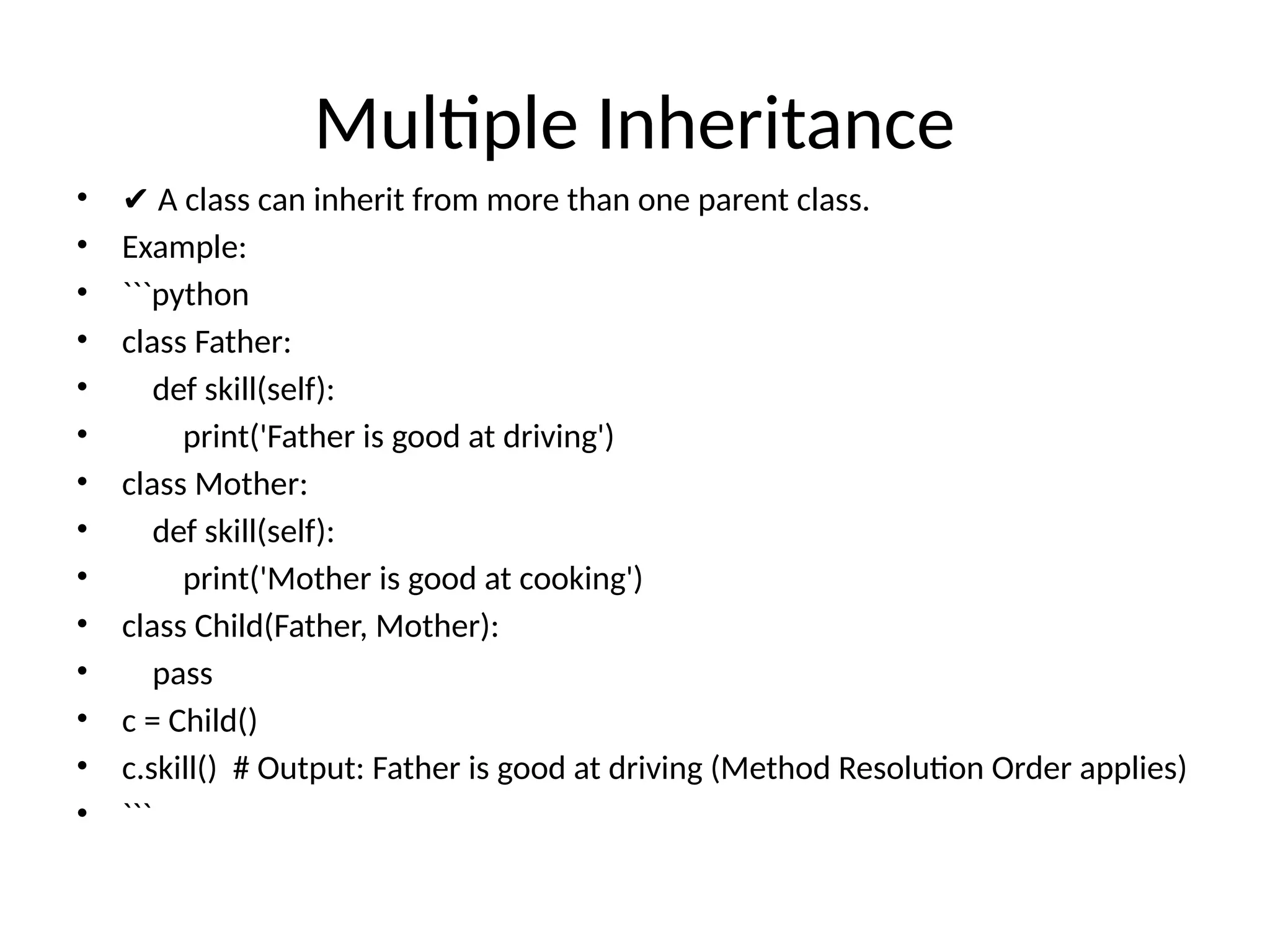 Multiple Inheritance

• ✔ A class can inherit from more than one parent class.
• Example:
• ```python
• class Father:
•     def skill(self):
•         print('Father is good at driving')
• class Mother:
•     def skill(self):
•         print('Mother is good at cooking')
• class Child(Father, Mother):
•     pass
• c = Child()
• c.skill()  # Output: Father is good at driving (Method Resolution Order applies)
• ```